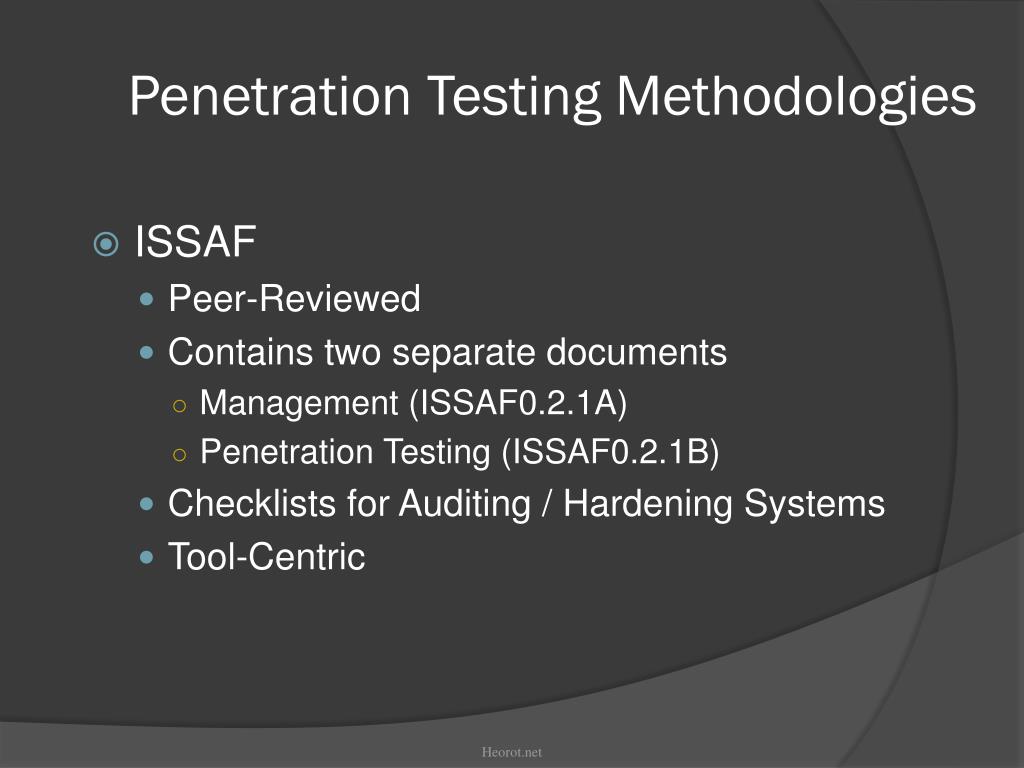 Penetration Testing Methodologies

ISSAF
- Peer-Reviewed
- Contains two separate documents
  - Management (ISSAF0.2.1A)
  - Penetration Testing (ISSAF0.2.1B)
- Checklists for Auditing / Hardening Systems
- Tool-Centric

Heorot.net